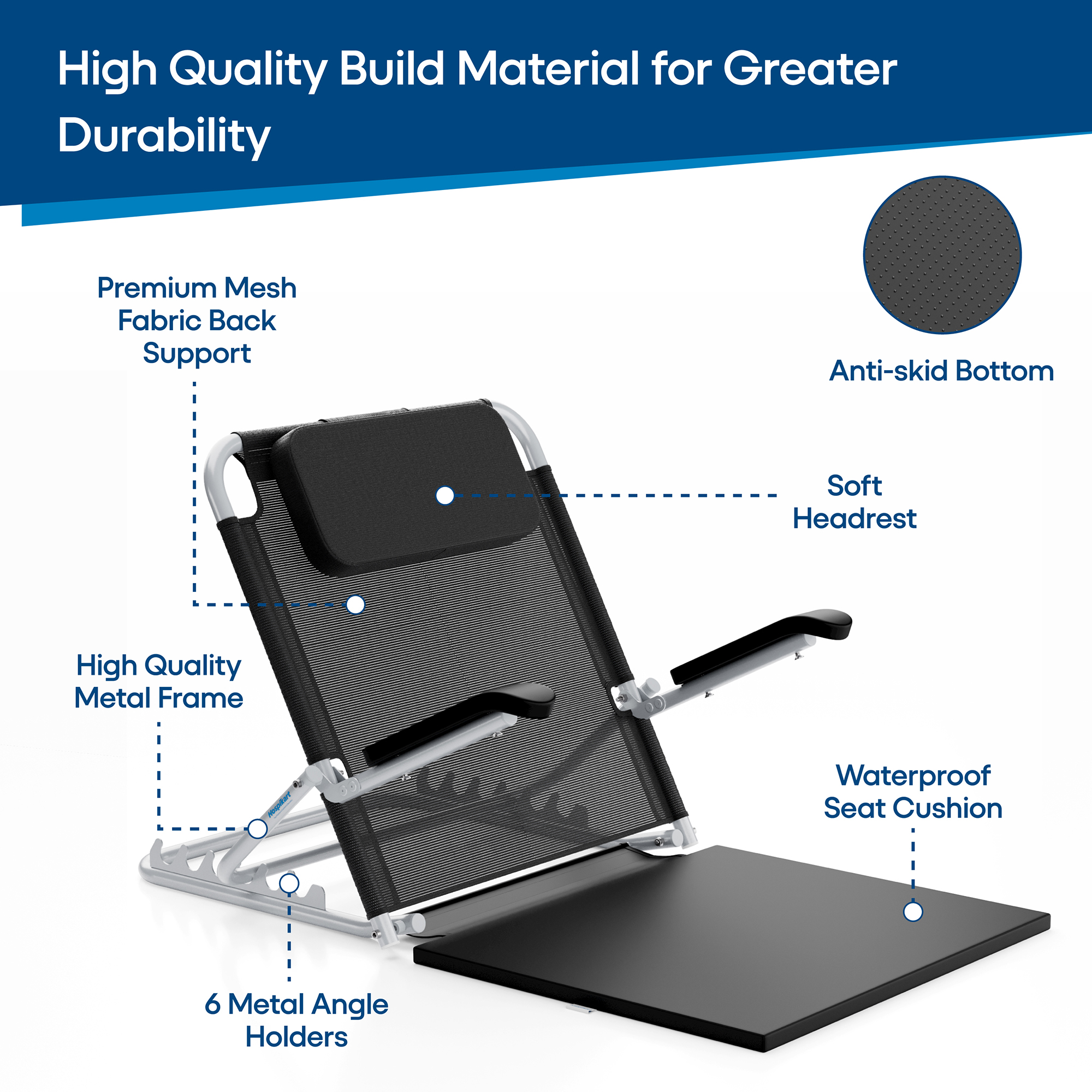 High Quality Build Material for Greater Durability

Premium Mesh Fabric Back Support

Anti-skid Bottom

Soft Headrest

High Quality Metal Frame

Hospikart

Waterproof Seat Cushion

6 Metal Angle Holders